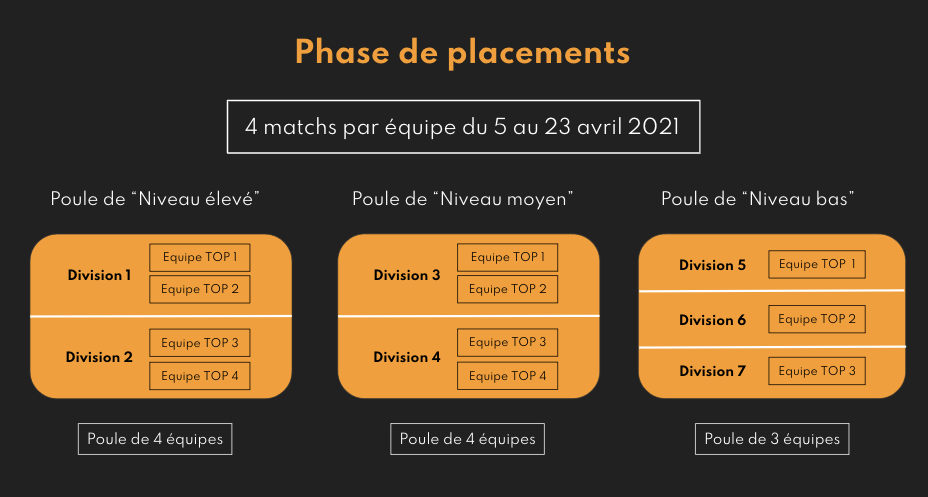 Phase de placements

4 matchs par équipe du 5 au 23 avril 2021

Poule de “Niveau élevé”

Division 1
Equipe TOP 1
Equipe TOP 2

Division 2
Equipe TOP 3
Equipe TOP 4

Poule de 4 équipes

Poule de “Niveau moyen”

Division 3
Equipe TOP 1
Equipe TOP 2

Division 4
Equipe TOP 3
Equipe TOP 4

Poule de 4 équipes

Poule de “Niveau bas”

Division 5
Equipe TOP 1

Division 6
Equipe TOP 2

Division 7
Equipe TOP 3

Poule de 3 équipes